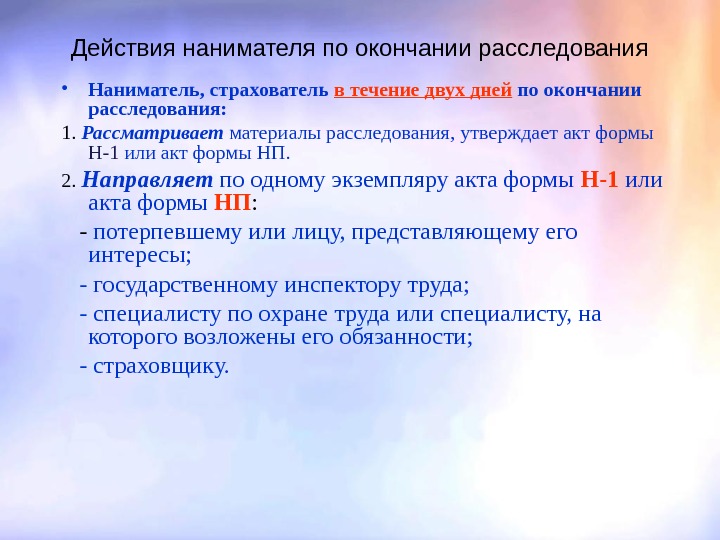 Действия нанимателя по окончании расследования

• Наниматель, страхователь в течение двух дней по окончании расследования:

1. Рассматривает материалы расследования, утверждает акт формы Н-1 или акт формы НП.

2. Направляет по одному экземпляру акта формы Н-1 или акта формы НП:

- потерпевшему или лицу, представляющему его интересы;

- государственному инспектору труда;

- специалисту по охране труда или специалисту, на которого возложены его обязанности;

- страховщику.